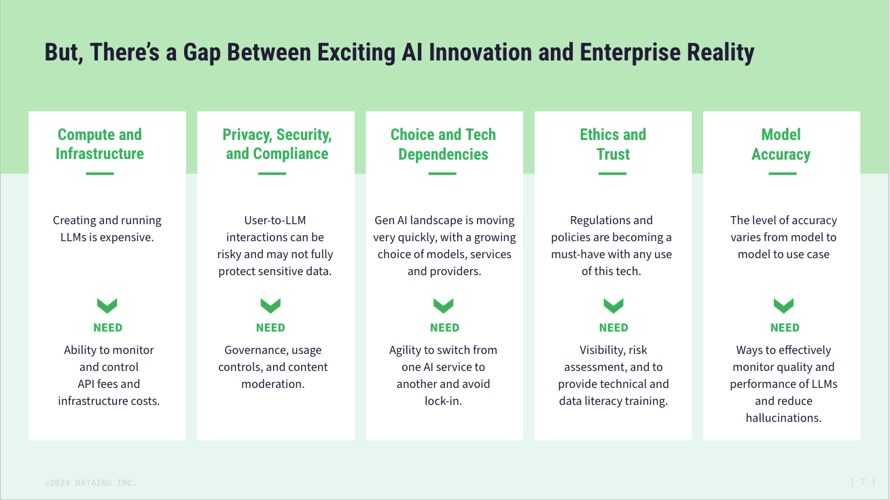 But, There's a Gap Between Exciting AI Innovation and Enterprise Reality

Compute and Infrastructure

Creating and running LLMs is expensive.

NEED

Ability to monitor and control API fees and infrastructure costs.

Privacy, Security, and Compliance

User-to-LLM interactions can be risky and may not fully protect sensitive data.

NEED

Governance, usage controls, and content moderation.

Choice and Tech Dependencies

Gen AI landscape is moving very quickly, with a growing choice of models, services and providers.

NEED

Agility to switch from one AI service to another and avoid lock-in.

Ethics and Trust

Regulations and policies are becoming a must-have with any use of this tech.

NEED

Visibility, risk assessment, and to provide technical and data literacy training.

Model Accuracy

The level of accuracy varies from model to model to use case

NEED

Ways to effectively monitor quality and performance of LLMs and reduce hallucinations.

©2024 DATAIKU INC.

[ 7 ]